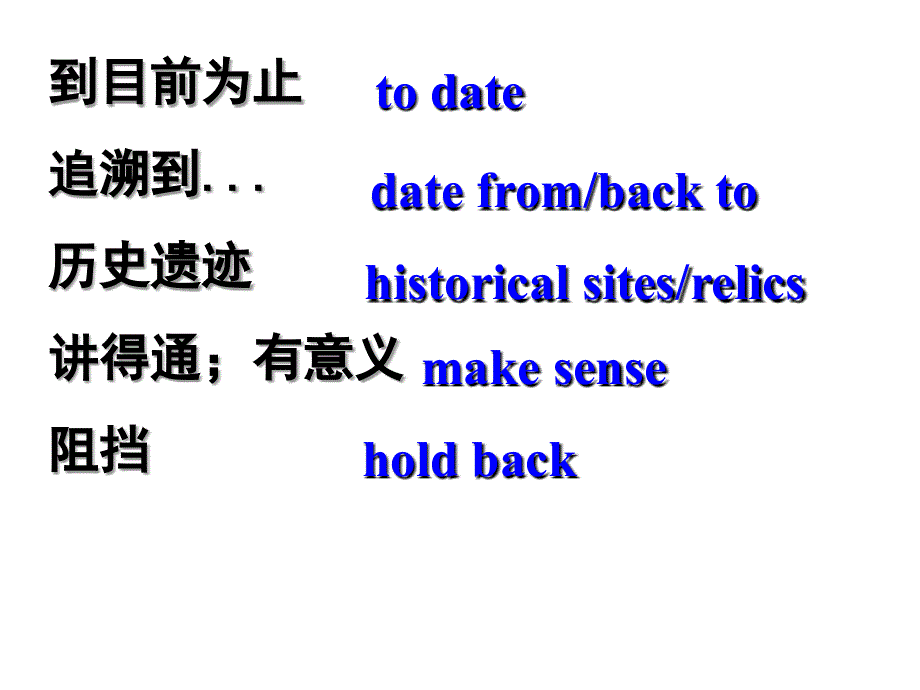 到目前为止 to date

追溯到. . . date from/back to

历史遗迹 historical sites/relics

讲得通；有意义 make sense

阻挡 hold back